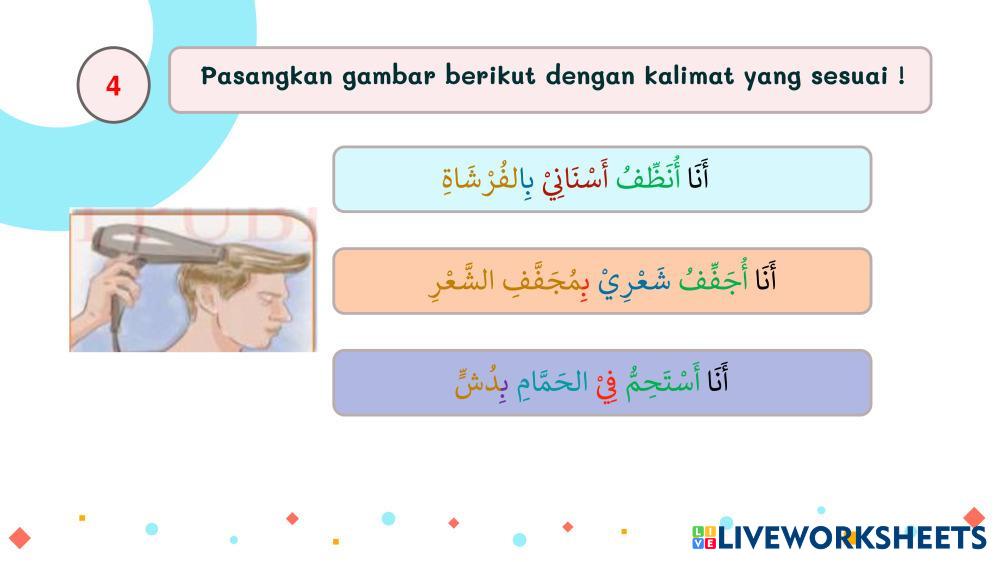 4

Pasangkan gambar berikut dengan kalimat yang sesuai !

أَنَا أُنَظِّفُ أَسْنَانِيْ بِالفُرْشَاةِ

أَنَا أُجَفِّفُ شَعْرِيْ بِمُجَفَّفِ الشَّعْرِ

أَنَا أَسْتَحِمُّ فِيْ الحَمَّامِ بِدُشٍّ

LIVEWORKSHEETS